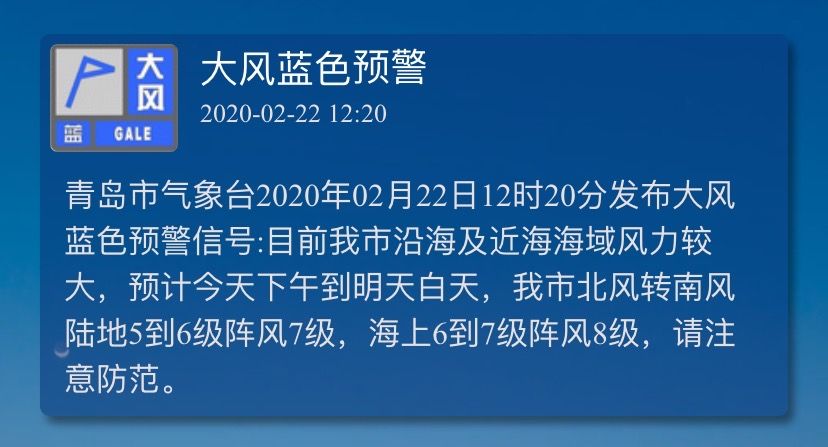 大风
蓝 GALE

大风蓝色预警
2020-02-22 12:20

青岛市气象台2020年02月22日12时20分发布大风蓝色预警信号:目前我市沿海及近海海域风力较大，预计今天下午到明天白天，我市北风转南风陆地5到6级阵风7级，海上6到7级阵风8级，请注意防范。